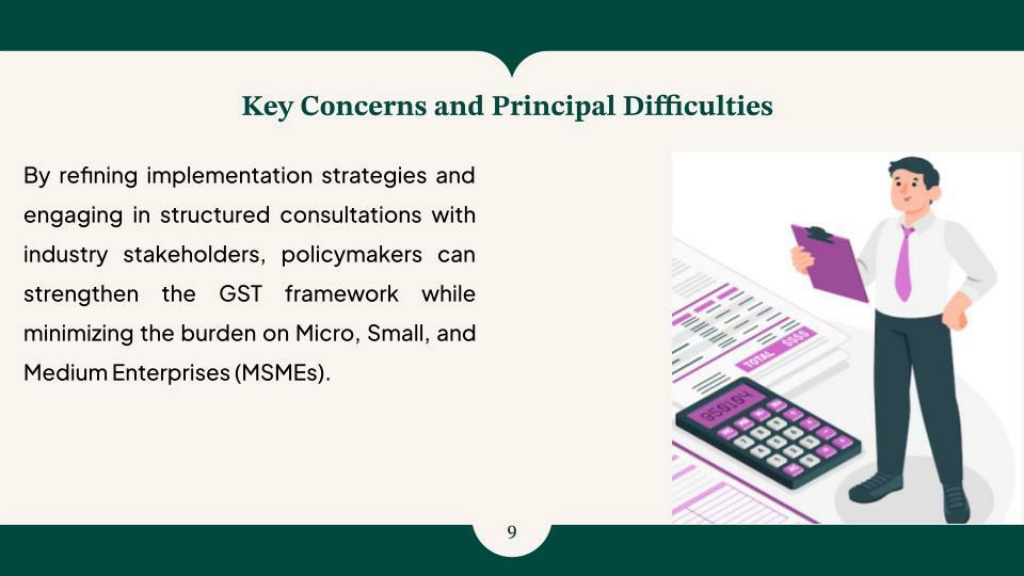 Key Concerns and Principal Difficulties

By refining implementation strategies and engaging in structured consultations with industry stakeholders, policymakers can strengthen the GST framework while minimizing the burden on Micro, Small, and Medium Enterprises (MSMEs).

TOTAL $$$$

9501104

9